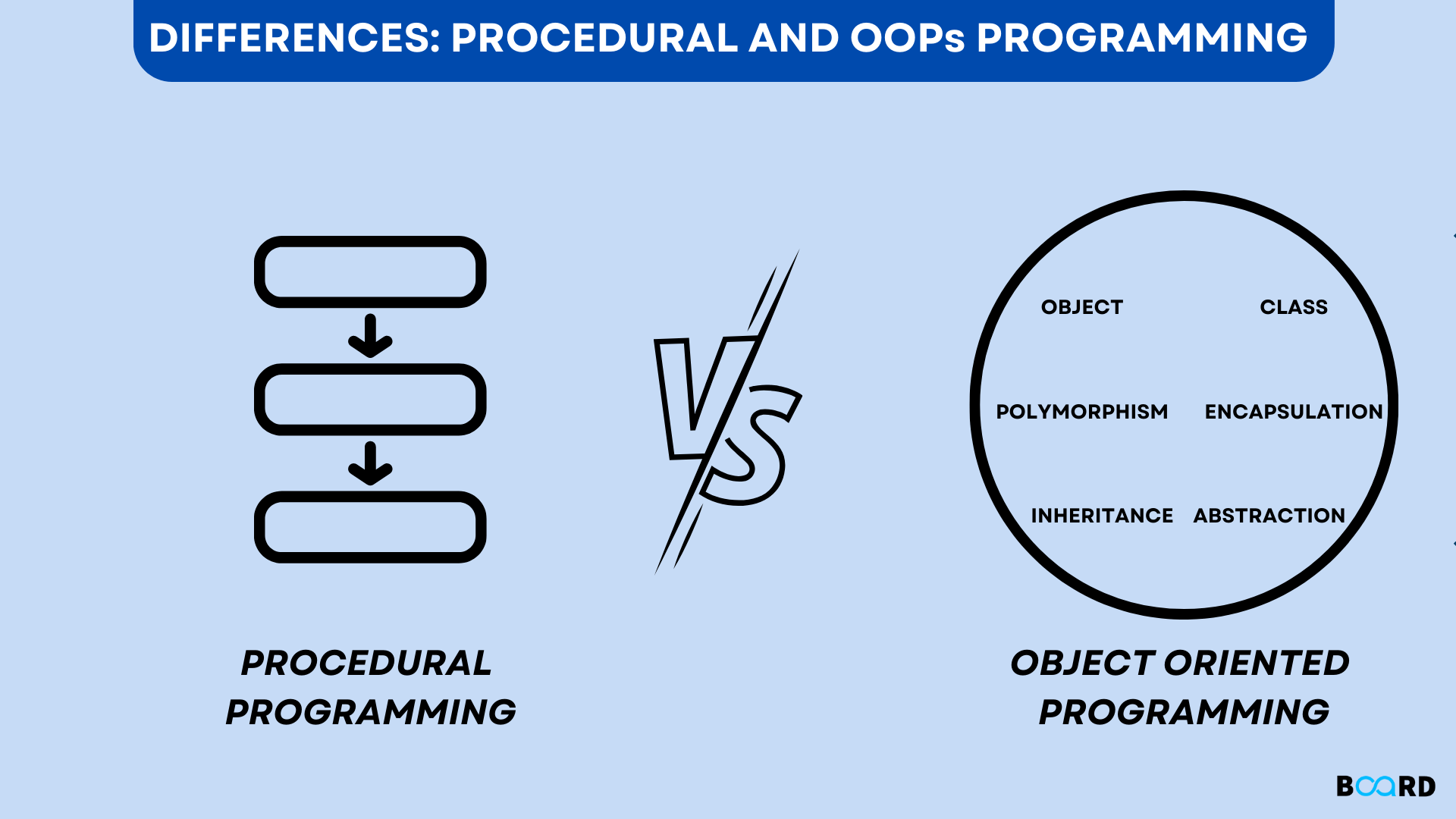 DIFFERENCES: PROCEDURAL AND OOPs PROGRAMMING

VS

OBJECT

CLASS

POLYMORPHISM

ENCAPSULATION

INHERITANCE

ABSTRACTION

PROCEDURAL PROGRAMMING

OBJECT ORIENTED PROGRAMMING

BOARD